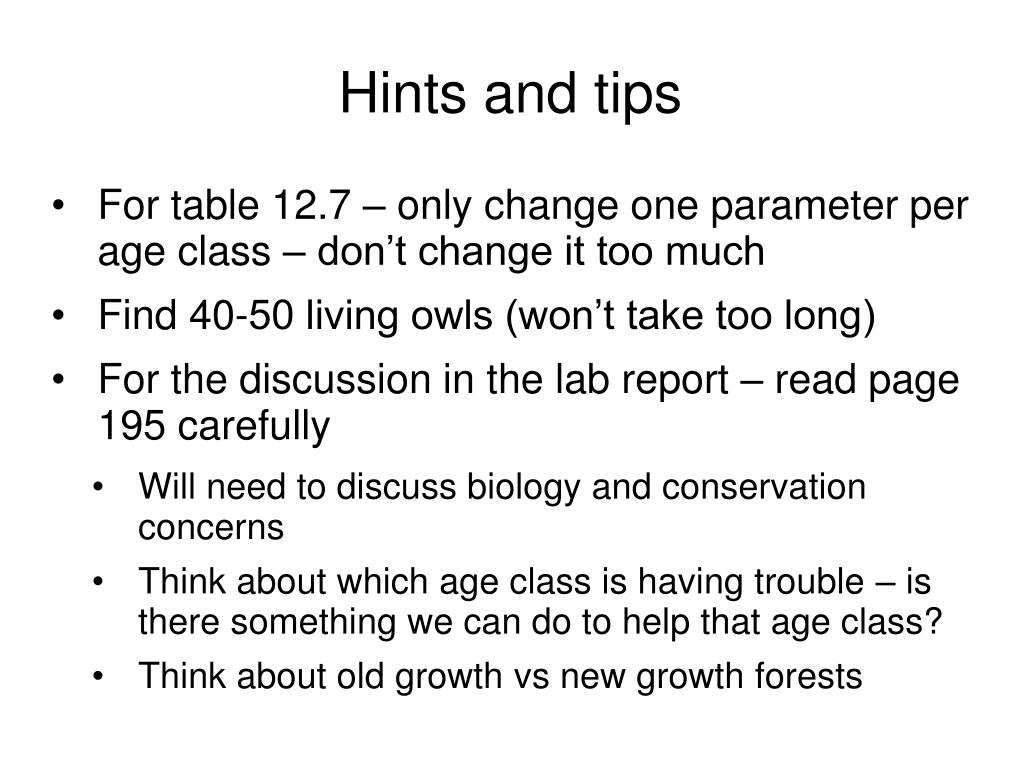 Hints and tips

• For table 12.7 – only change one parameter per age class – don’t change it too much
• Find 40-50 living owls (won’t take too long)
• For the discussion in the lab report – read page 195 carefully
  • Will need to discuss biology and conservation concerns
  • Think about which age class is having trouble – is there something we can do to help that age class?
  • Think about old growth vs new growth forests